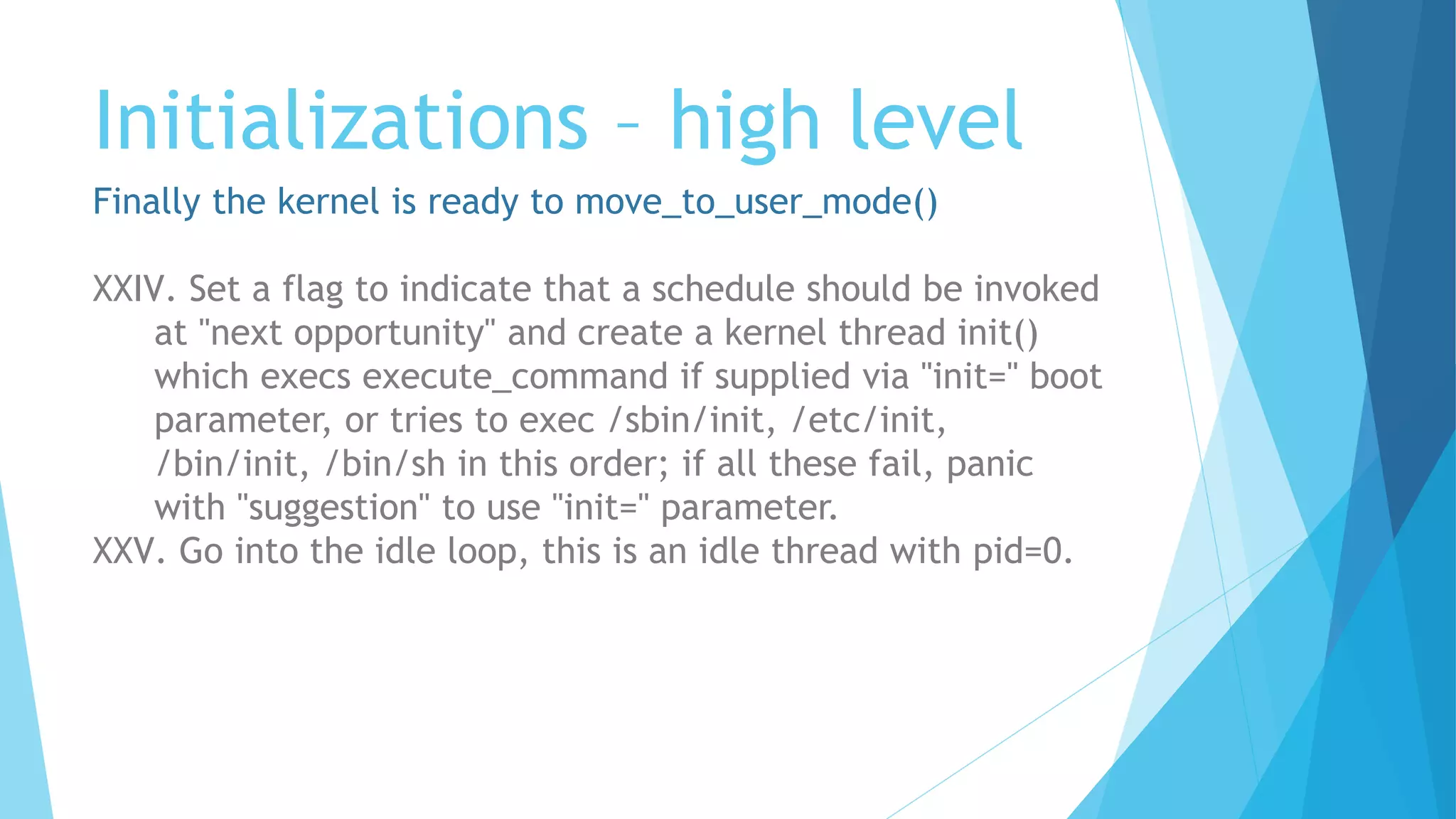 Initializations – high level

Finally the kernel is ready to move_to_user_mode()

XXIV. Set a flag to indicate that a schedule should be invoked at "next opportunity" and create a kernel thread init() which execs execute_command if supplied via "init=" boot parameter, or tries to exec /sbin/init, /etc/init, /bin/init, /bin/sh in this order; if all these fail, panic with "suggestion" to use "init=" parameter.

XXV. Go into the idle loop, this is an idle thread with pid=0.